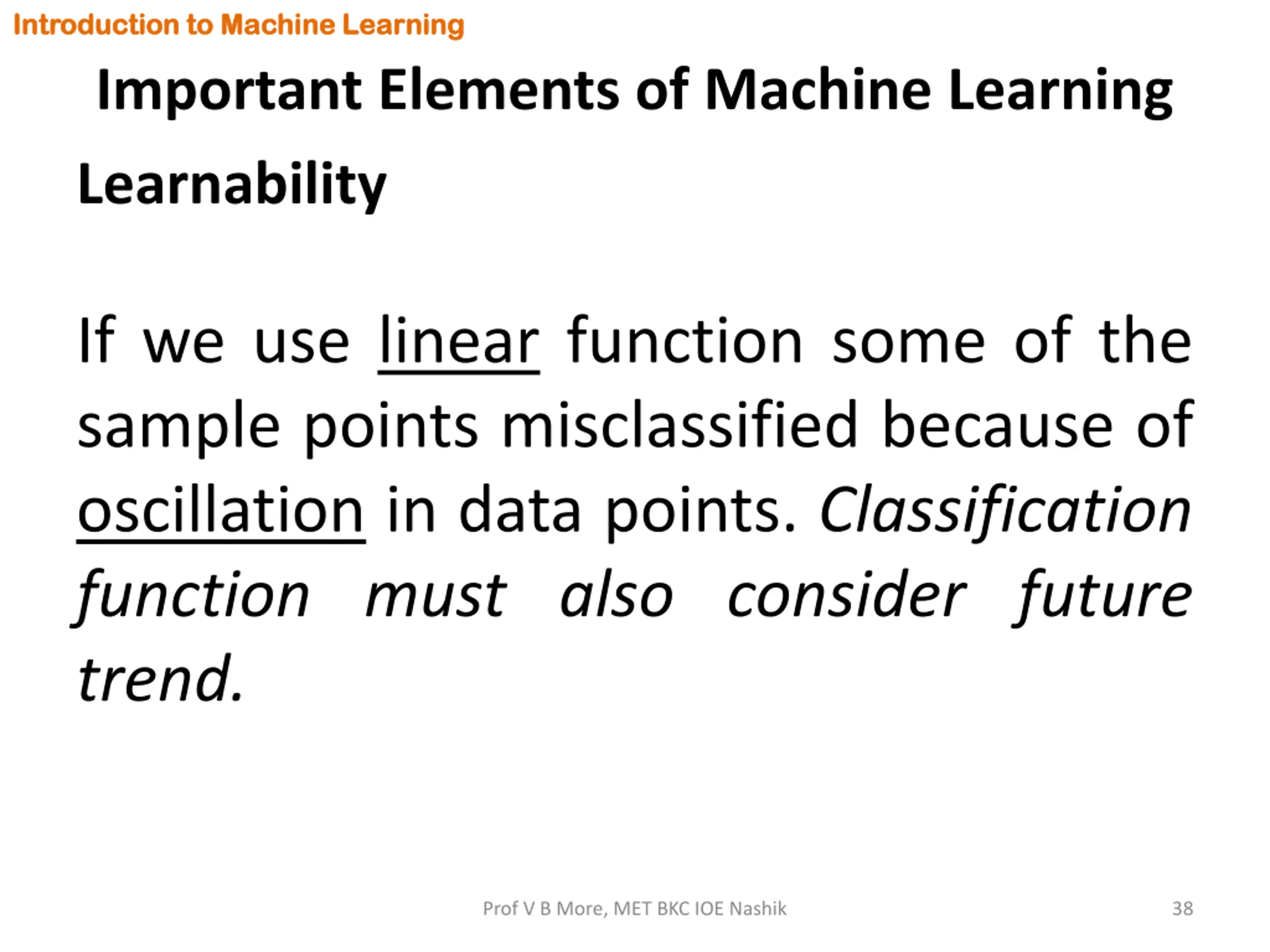 Introduction to Machine Learning

Important Elements of Machine Learning

Learnability

If we use linear function some of the sample points misclassified because of oscillation in data points. Classification function must also consider future trend.

Prof V B More, MET BKC IOE Nashik

38